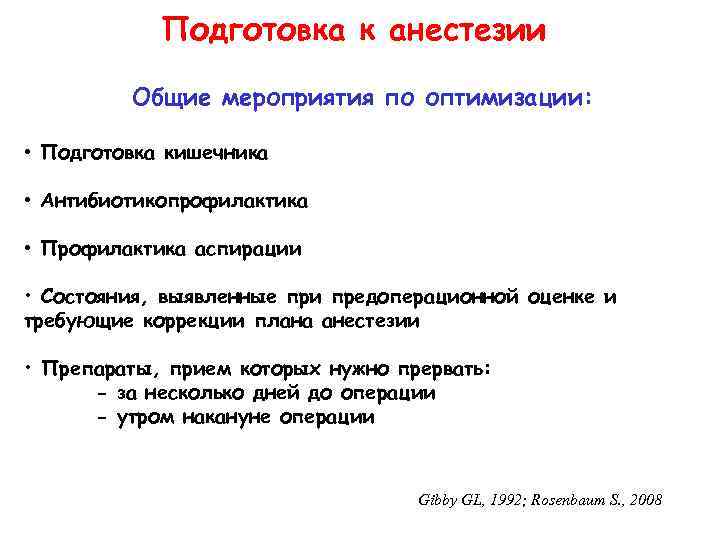 Подготовка к анестезии

Общие мероприятия по оптимизации:

• Подготовка кишечника

• Антибиотикопрофилактика

• Профилактика аспирации

• Состояния, выявленные при предоперационной оценке и требующие коррекции плана анестезии

• Препараты, прием которых нужно прервать:
- за несколько дней до операции
- утром накануне операции

Gibby GL, 1992; Rosenbaum S., 2008